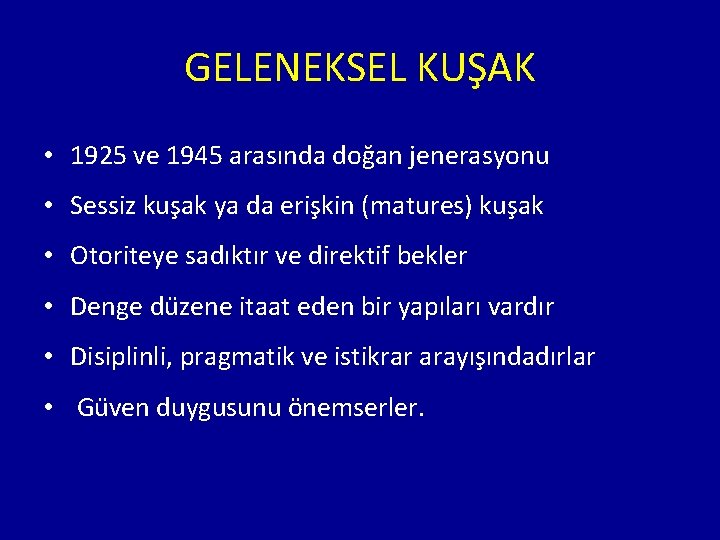 GELENEKSEL KUŞAK

• 1925 ve 1945 arasında doğan jenerasyonu
• Sessiz kuşak ya da erişkin (matures) kuşak
• Otoriteye sadıktır ve direktif bekler
• Denge düzene itaat eden bir yapıları vardır
• Disiplinli, pragmatik ve istikrar arayışındadırlar
• Güven duygusunu önemserler.